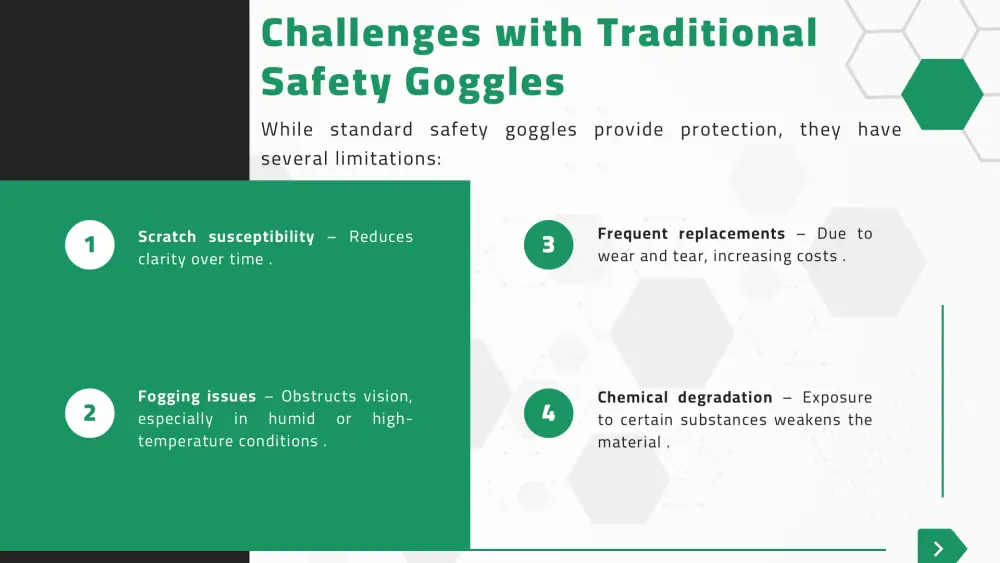 Challenges with Traditional Safety Goggles

While standard safety goggles provide protection, they have several limitations:

1

Scratch susceptibility – Reduces clarity over time .

2

Fogging issues – Obstructs vision, especially in humid or high-temperature conditions .

3

Frequent replacements – Due to wear and tear, increasing costs .

4

Chemical degradation – Exposure to certain substances weakens the material .